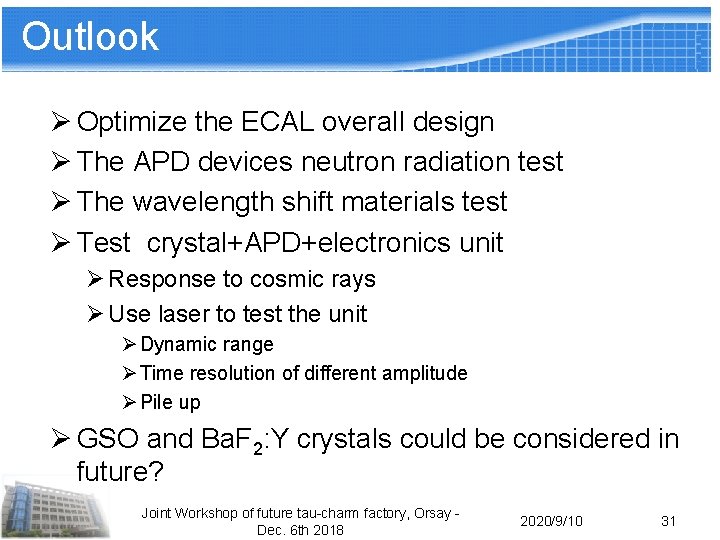 Outlook

➢ Optimize the ECAL overall design
➢ The APD devices neutron radiation test
➢ The wavelength shift materials test
➢ Test crystal+APD+electronics unit
➢ Response to cosmic rays
➢ Use laser to test the unit
➢ Dynamic range
➢ Time resolution of different amplitude
➢ Pile up
➢ GSO and $BaF_2$:Y crystals could be considered in future?

Joint Workshop of future tau-charm factory, Orsay - Dec. 6th 2018

2020/9/10

31